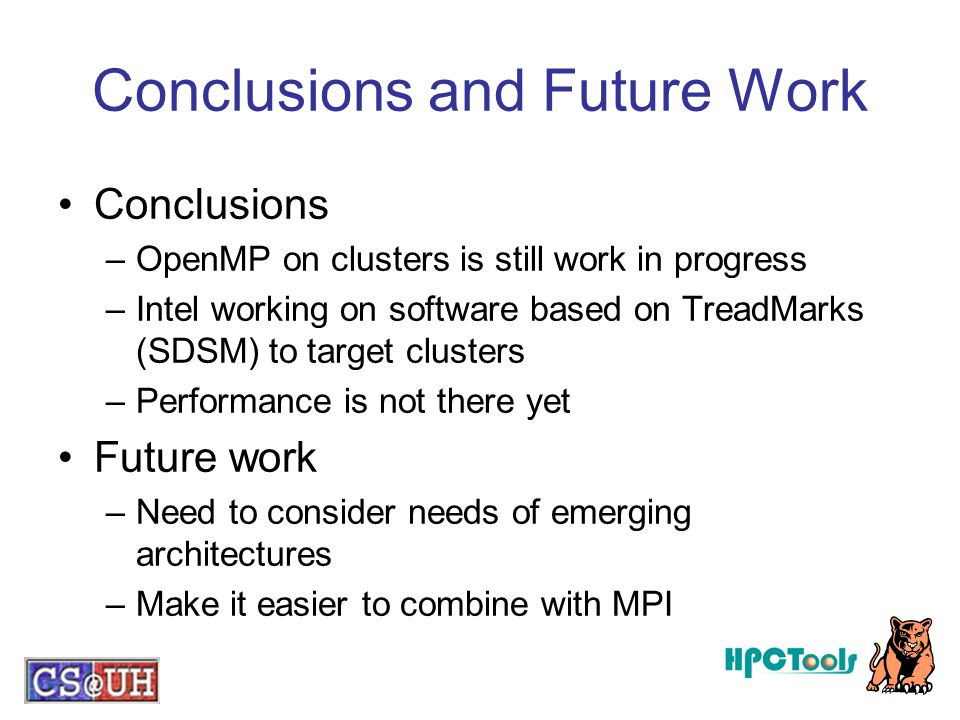 Conclusions and Future Work

• Conclusions
– OpenMP on clusters is still work in progress
– Intel working on software based on TreadMarks (SDSM) to target clusters
– Performance is not there yet

• Future work
– Need to consider needs of emerging architectures
– Make it easier to combine with MPI

CS@UH

HPCTools